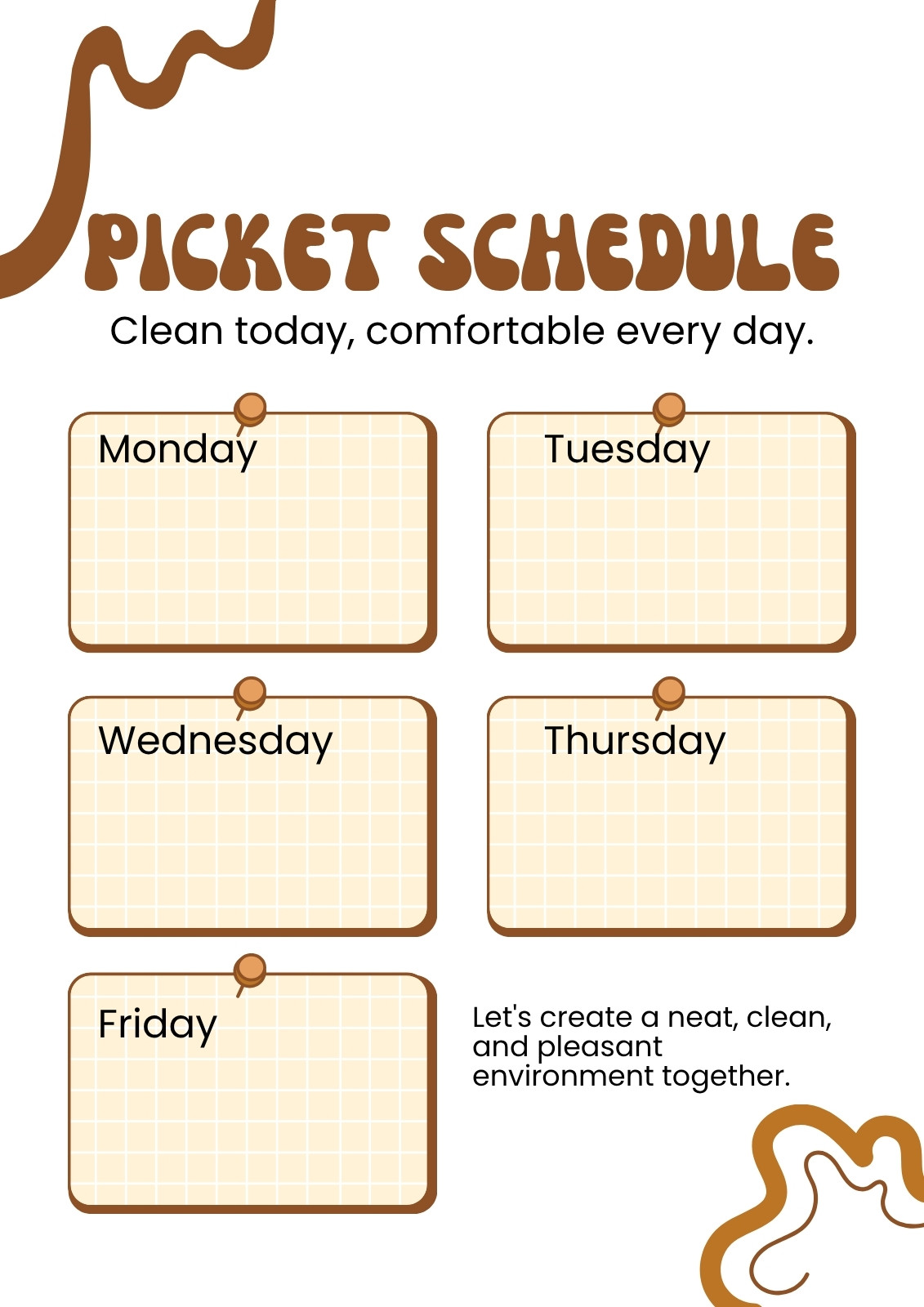 PICKET SCHEDULE

Clean today, comfortable every day.

Monday

Tuesday

Wednesday

Thursday

Friday

Let's create a neat, clean, and pleasant environment together.